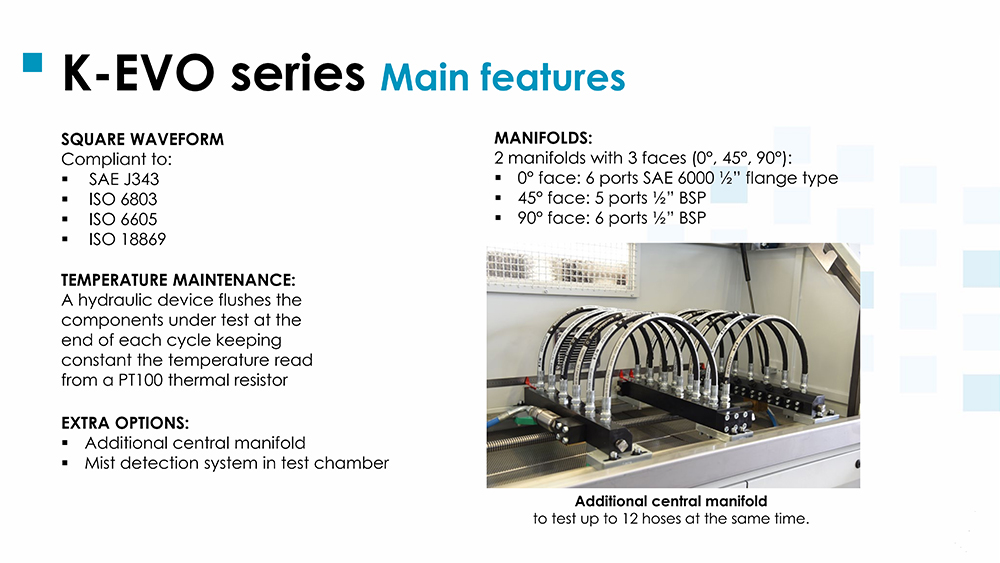 K-EVO series Main features

SQUARE WAVEFORM
Compliant to:
▪ SAE J343
▪ ISO 6803
▪ ISO 6605
▪ ISO 18869

TEMPERATURE MAINTENANCE:
A hydraulic device flushes the components under test at the end of each cycle keeping constant the temperature read from a PT100 thermal resistor

EXTRA OPTIONS:
▪ Additional central manifold
▪ Mist detection system in test chamber

MANIFOLDS:
2 manifolds with 3 faces (0°, 45°, 90°):
▪ 0° face: 6 ports SAE 6000 ½" flange type
▪ 45° face: 5 ports ½" BSP
▪ 90° face: 6 ports ½" BSP

Additional central manifold
to test up to 12 hoses at the same time.